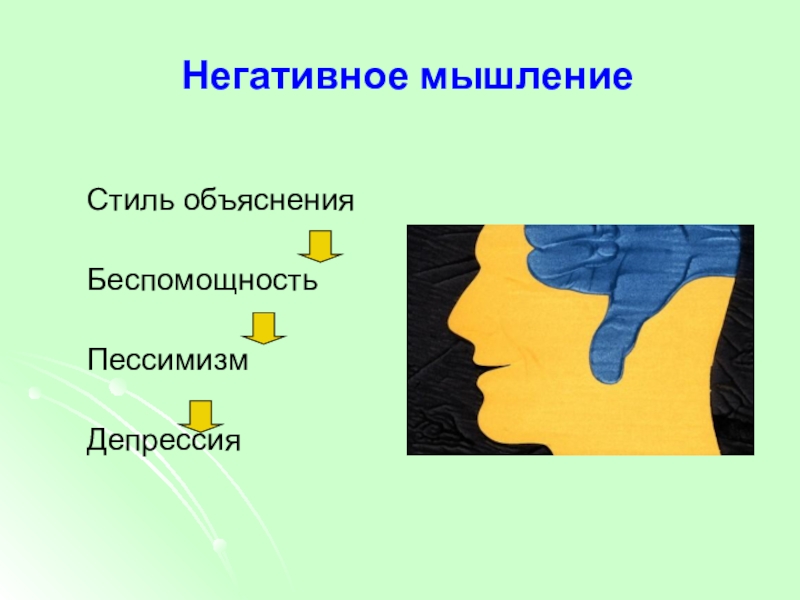 Негативное мышление

Стиль объяснения

Беспомощность

Пессимизм

Депрессия